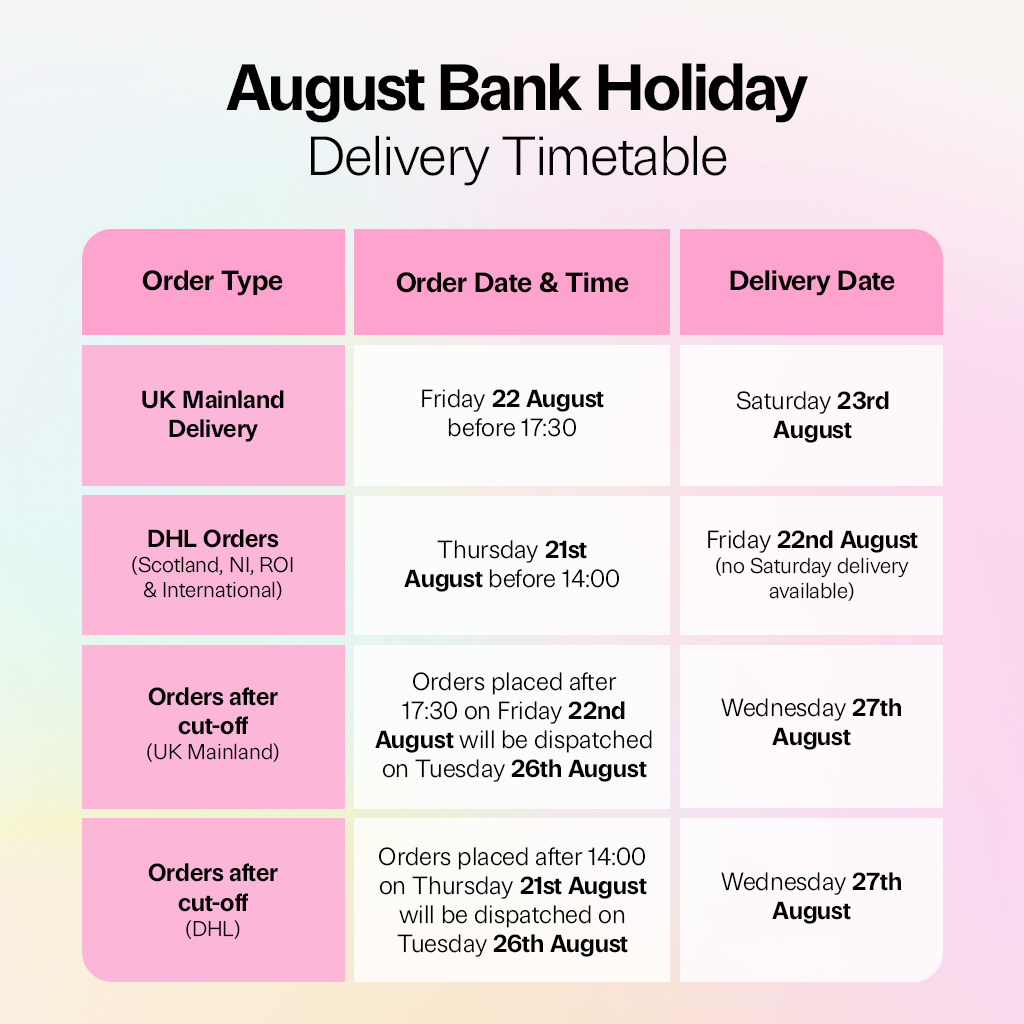 August Bank Holiday
Delivery Timetable

| Order Type | Order Date & Time | Delivery Date |
|---|---|---|
| UK Mainland Delivery | Friday 22 August before 17:30 | Saturday 23rd August |
| DHL Orders (Scotland, NI, ROI & International) | Thursday 21st August before 14:00 | Friday 22nd August (no Saturday delivery available) |
| Orders after cut-off (UK Mainland) | Orders placed after 17:30 on Friday 22nd August will be dispatched on Tuesday 26th August | Wednesday 27th August |
| Orders after cut-off (DHL) | Orders placed after 14:00 on Thursday 21st August will be dispatched on Tuesday 26th August | Wednesday 27th August |